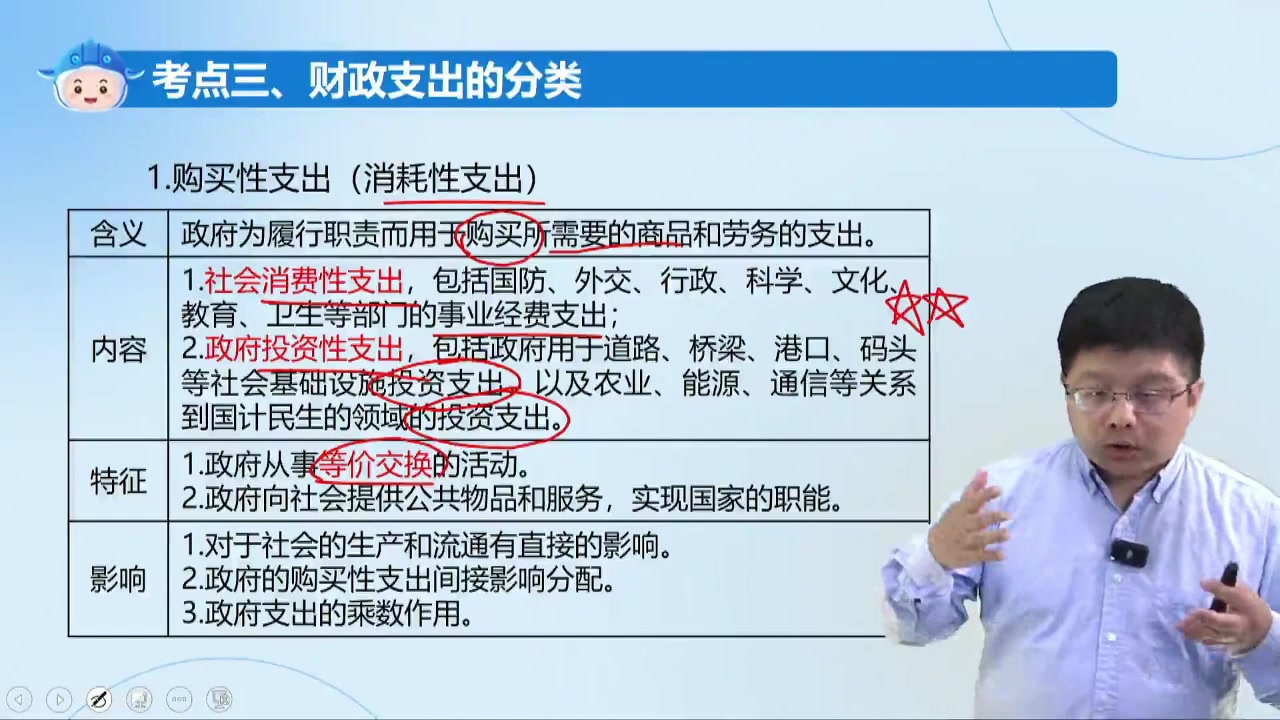 考点三、财政支出的分类

1.购买性支出（消耗性支出）

| 含义 | 政府为履行职责而用于购买所需要的商品和劳务的支出。 |
|---|---|
| 内容 | 1.社会消费性支出，包括国防、外交、行政、科学、文化、教育、卫生等部门的事业经费支出；<br>2.政府投资性支出，包括政府用于道路、桥梁、港口、码头等社会基础设施投资支出，以及农业、能源、通信等关系到国计民生的领域的投资支出。 |
| 特征 | 1.政府从事等价交换的活动。<br>2.政府向社会提供公共物品和服务，实现国家的职能。 |
| 影响 | 1.对于社会的生产和流通有直接的影响。<br>2.政府的购买性支出间接影响分配。<br>3.政府支出的乘数作用。 |